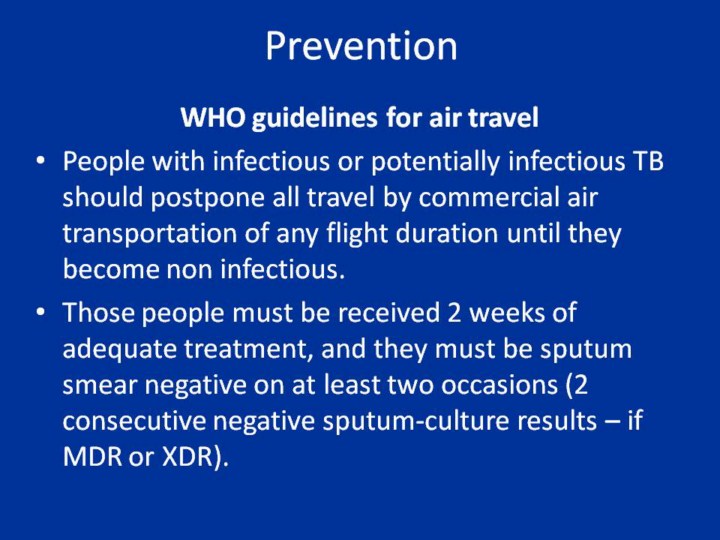 Prevention

WHO guidelines for air travel

• People with infectious or potentially infectious TB should postpone all travel by commercial air transportation of any flight duration until they become non infectious.

• Those people must be received 2 weeks of adequate treatment, and they must be sputum smear negative on at least two occasions (2 consecutive negative sputum-culture results – if MDR or XDR).